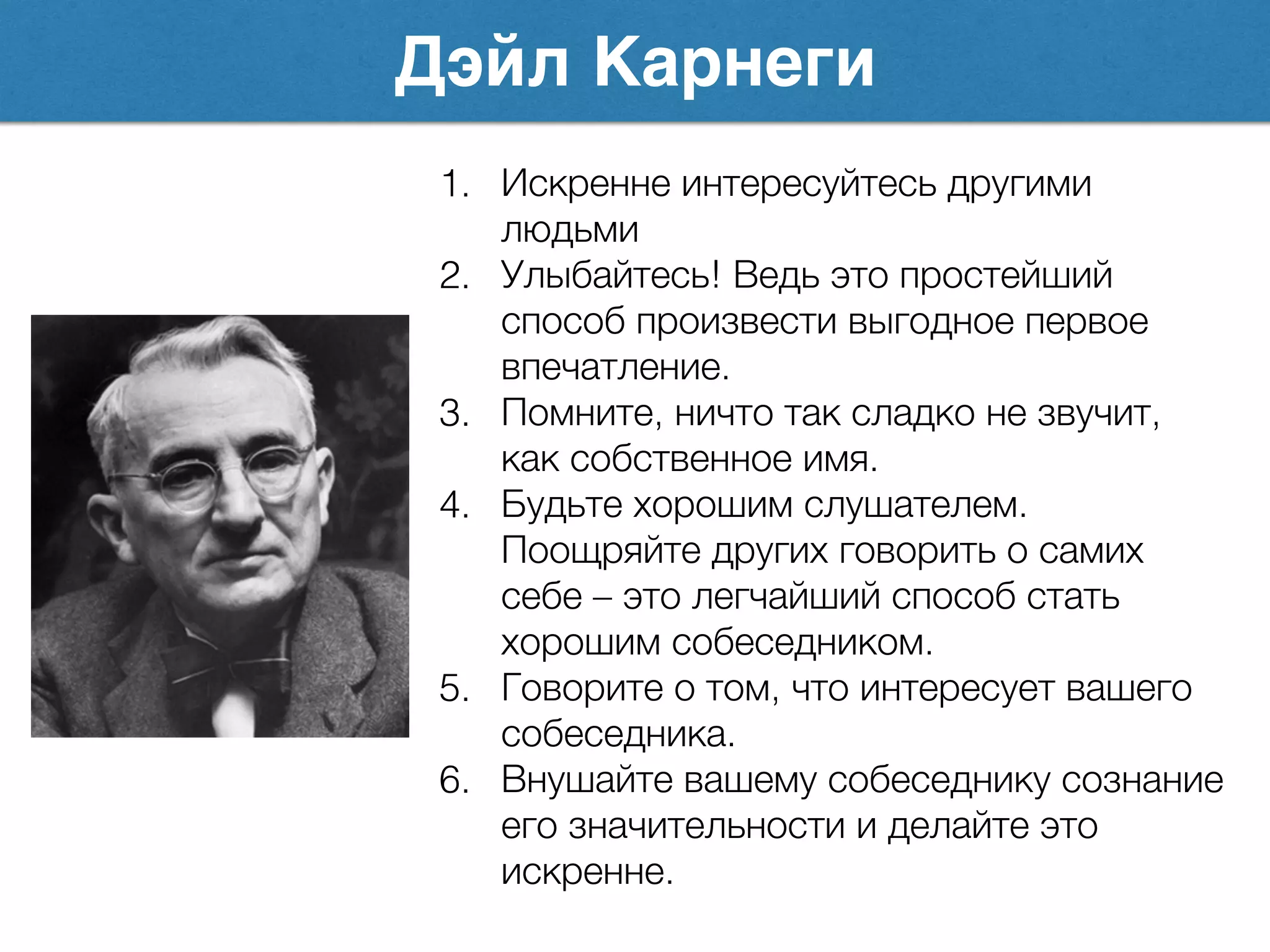 Дэйл Карнеги

1. Искренне интересуйтесь другими людьми
2. Улыбайтесь! Ведь это простейший способ произвести выгодное первое впечатление.
3. Помните, ничто так сладко не звучит, как собственное имя.
4. Будьте хорошим слушателем. Поощряйте других говорить о самих себе – это легчайший способ стать хорошим собеседником.
5. Говорите о том, что интересует вашего собеседника.
6. Внушайте вашему собеседнику сознание его значительности и делайте это искренне.